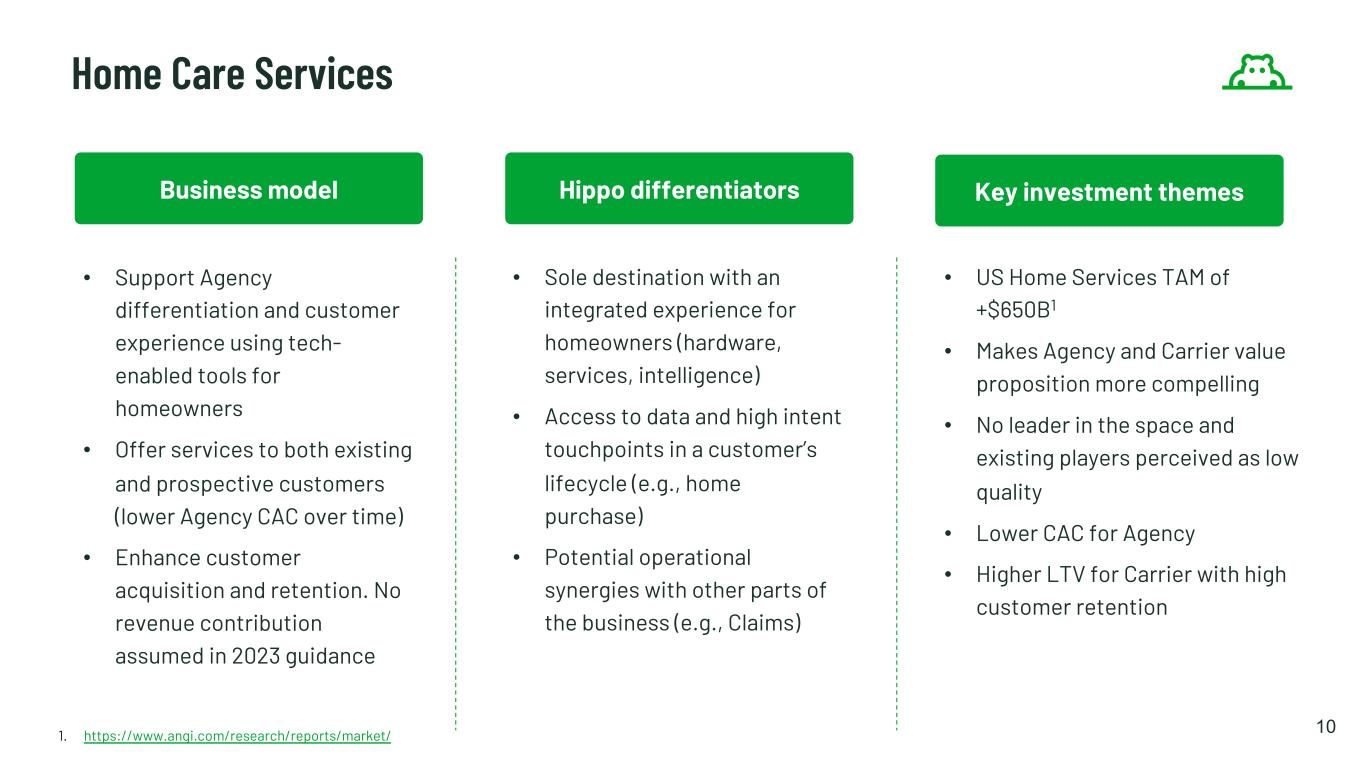 Home Care Services

Business model

• Support Agency differentiation and customer experience using tech-enabled tools for homeowners

• Offer services to both existing and prospective customers (lower Agency CAC over time)

• Enhance customer acquisition and retention. No revenue contribution assumed in 2023 guidance

Hippo differentiators

• Sole destination with an integrated experience for homeowners (hardware, services, intelligence)

• Access to data and high intent touchpoints in a customer's lifecycle (e.g., home purchase)

• Potential operational synergies with other parts of the business (e.g., Claims)

Key investment themes

• US Home Services TAM of +\$650B$^1$

• Makes Agency and Carrier value proposition more compelling

• No leader in the space and existing players perceived as low quality

• Lower CAC for Agency

• Higher LTV for Carrier with high customer retention

1. https://www.angi.com/research/reports/market/

10